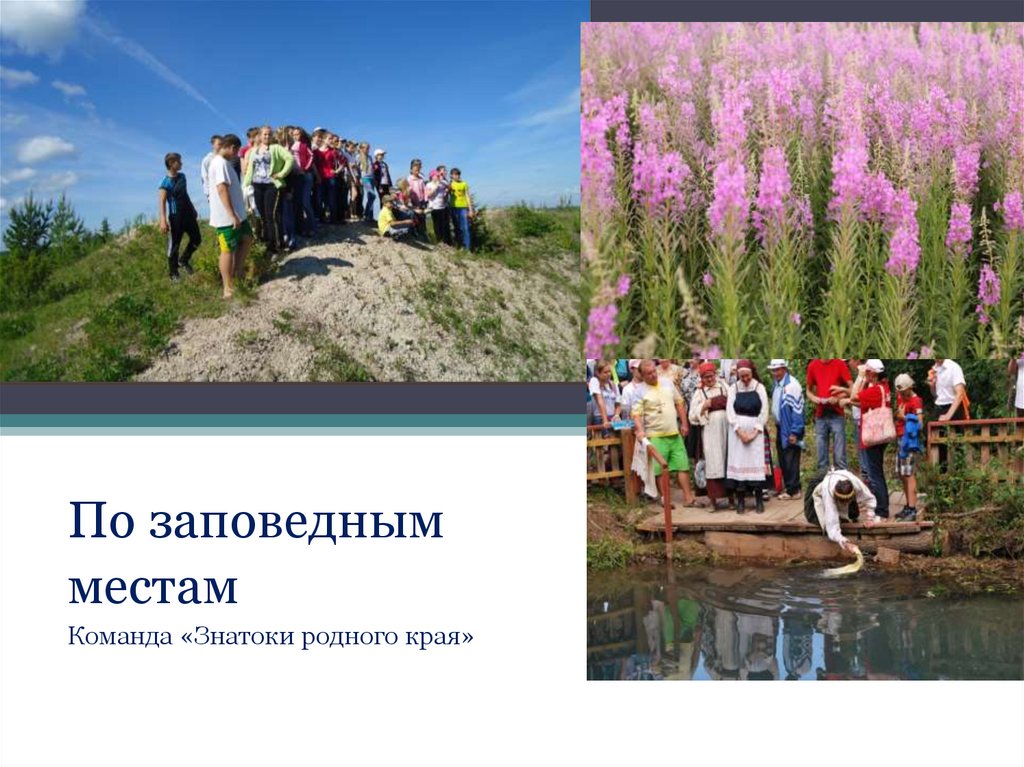 По заповедным местам

Команда «Знатоки родного края»